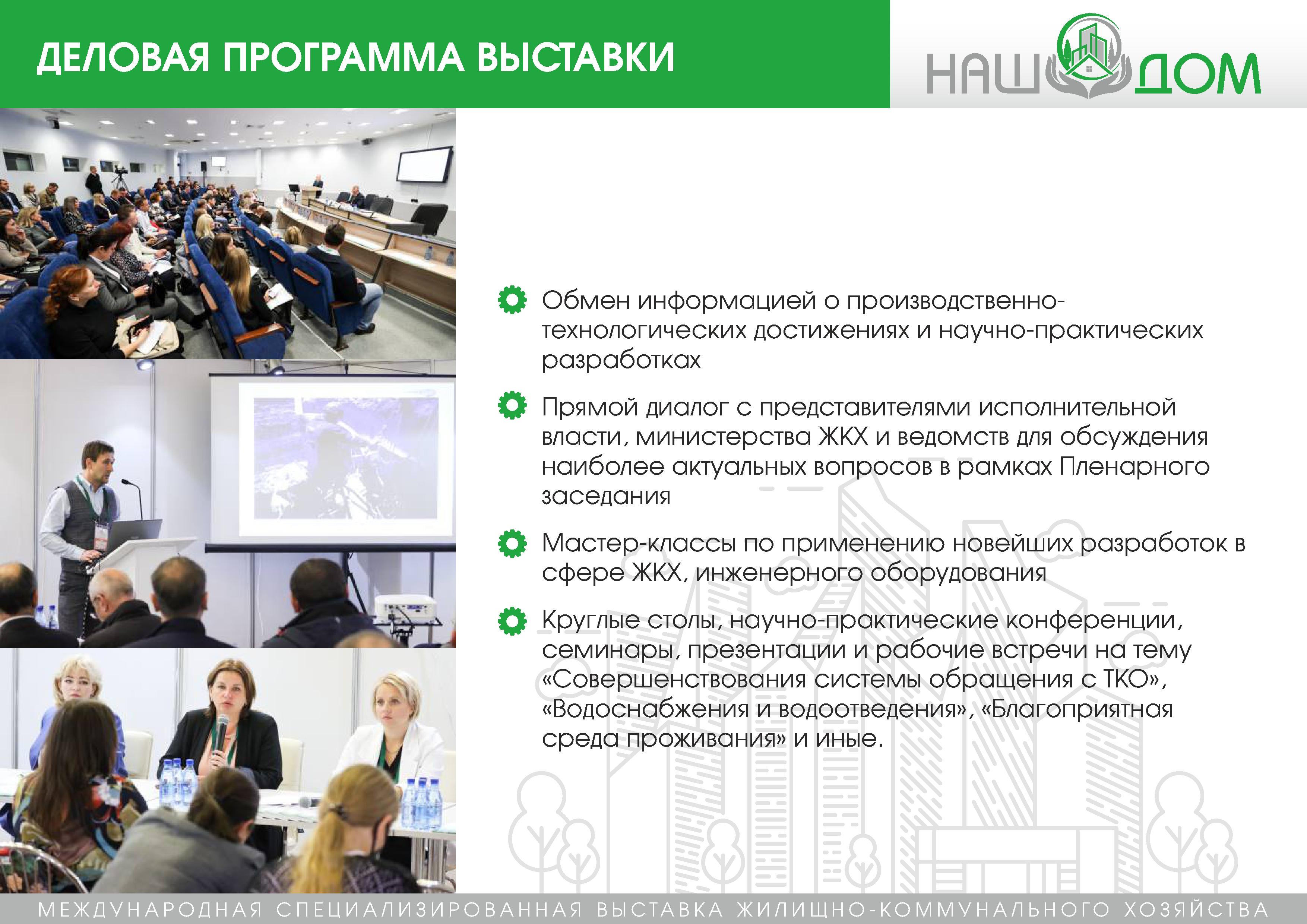 ДЕЛОВАЯ ПРОГРАММА ВЫСТАВКИ

НАШ ДОМ

Обмен информацией о производственно-технологических достижениях и научно-практических разработках

Прямой диалог с представителями исполнительной власти, министерства ЖКХ и ведомств для обсуждения наиболее актуальных вопросов в рамках Пленарного заседания

Мастер-классы по применению новейших разработок в сфере ЖКХ, инженерного оборудования

Круглые столы, научно-практические конференции, семинары, презентации и рабочие встречи на тему «Совершенствования системы обращения с ТКО», «Водоснабжения и водоотведения», «Благоприятная среда проживания» и иные.

МЕЖДУНАРОДНАЯ СПЕЦИАЛИЗИРОВАННАЯ ВЫСТАВКА ЖИЛИЩНО-КОММУНАЛЬНОГО ХОЗЯЙСТВА